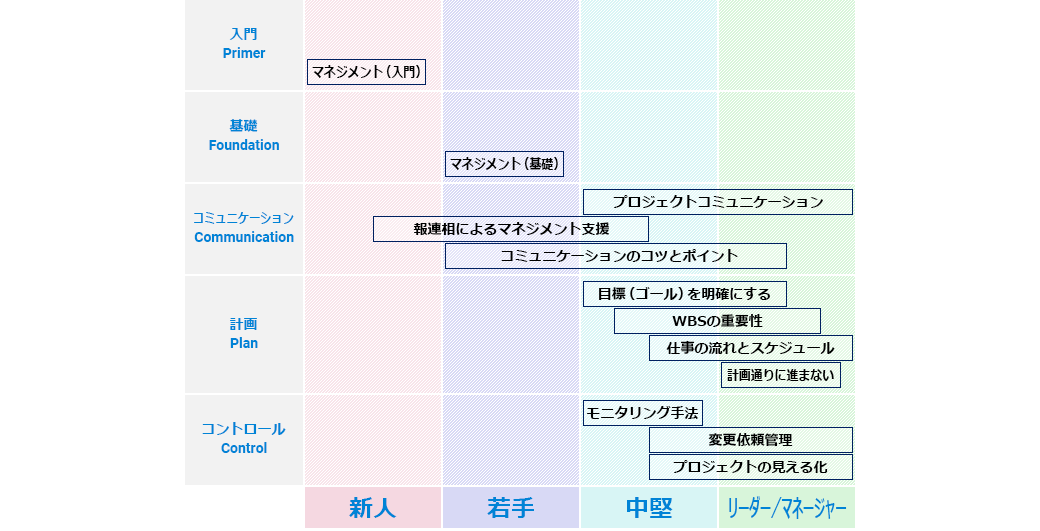 入門
Primer

マネジメント（入門）

基礎
Foundation

マネジメント（基礎）

コミュニケーション
Communication

プロジェクトコミュニケーション

報連相によるマネジメント支援

コミュニケーションのコツとポイント

計画
Plan

目標（ゴール）を明確にする

WBSの重要性

仕事の流れとスケジュール

計画通りに進まない

コントロール
Control

モニタリング手法

変更依頼管理

プロジェクトの見える化

新人

若手

中堅

リーダー／マネージャー